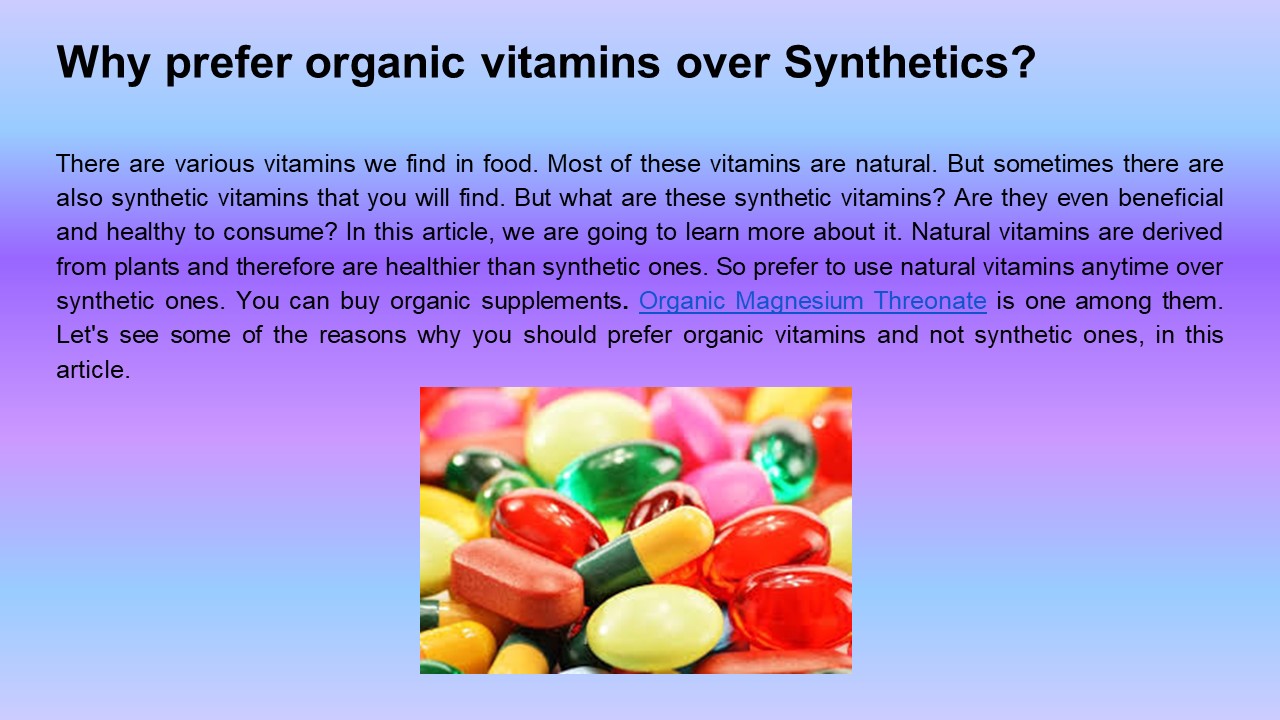 Why prefer organic vitamins over Synthetics?

There are various vitamins we find in food. Most of these vitamins are natural. But sometimes there are also synthetic vitamins that you will find. But what are these synthetic vitamins? Are they even beneficial and healthy to consume? In this article, we are going to learn more about it. Natural vitamins are derived from plants and therefore are healthier than synthetic ones. So prefer to use natural vitamins anytime over synthetic ones. You can buy organic supplements. Organic Magnesium Threonate is one among them. Let's see some of the reasons why you should prefer organic vitamins and not synthetic ones, in this article.